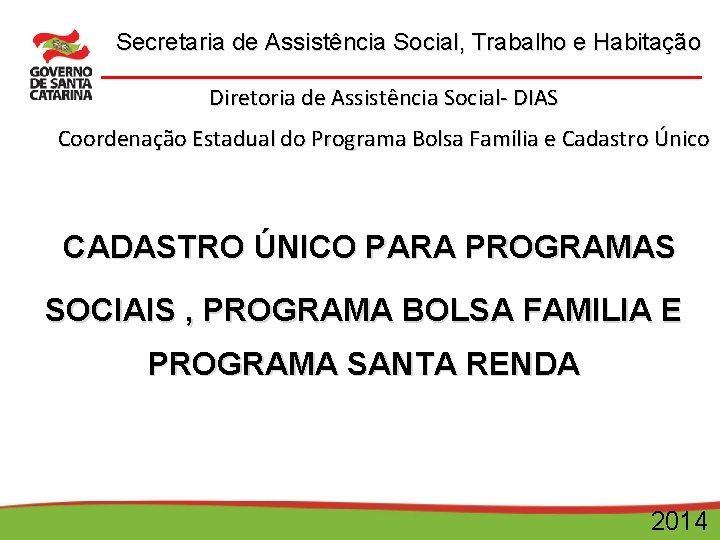 GOVERNO DE SANTA CATARINA

Secretaria de Assistência Social, Trabalho e Habitação

Diretoria de Assistência Social- DIAS

Coordenação Estadual do Programa Bolsa Família e Cadastro Único

CADASTRO ÚNICO PARA PROGRAMAS SOCIAIS , PROGRAMA BOLSA FAMILIA E PROGRAMA SANTA RENDA

2014